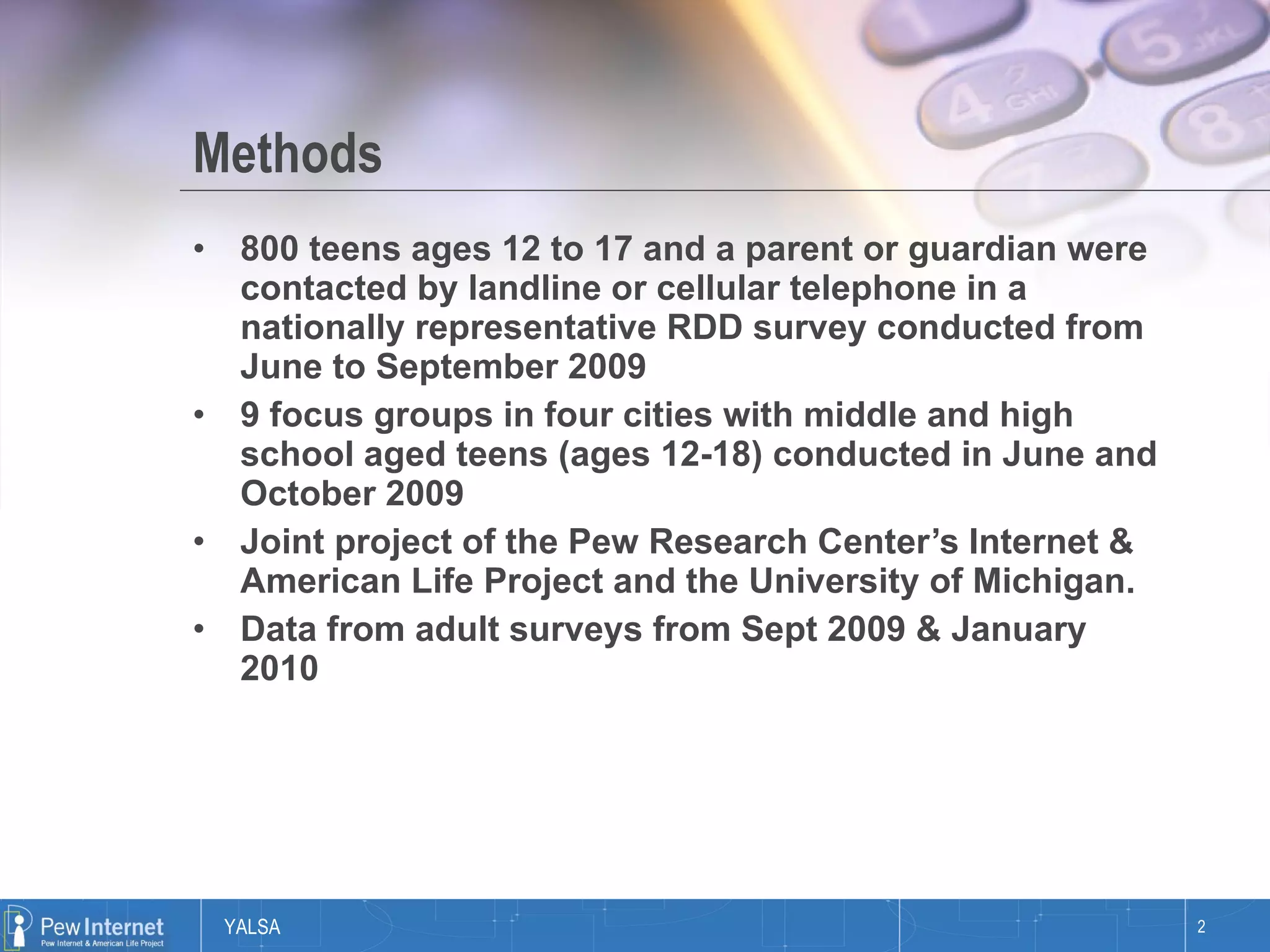 Methods

• 800 teens ages 12 to 17 and a parent or guardian were contacted by landline or cellular telephone in a nationally representative RDD survey conducted from June to September 2009

• 9 focus groups in four cities with middle and high school aged teens (ages 12-18) conducted in June and October 2009

• Joint project of the Pew Research Center's Internet & American Life Project and the University of Michigan.

• Data from adult surveys from Sept 2009 & January 2010

Pew Internet
Pew Internet & American Life Project

YALSA

2